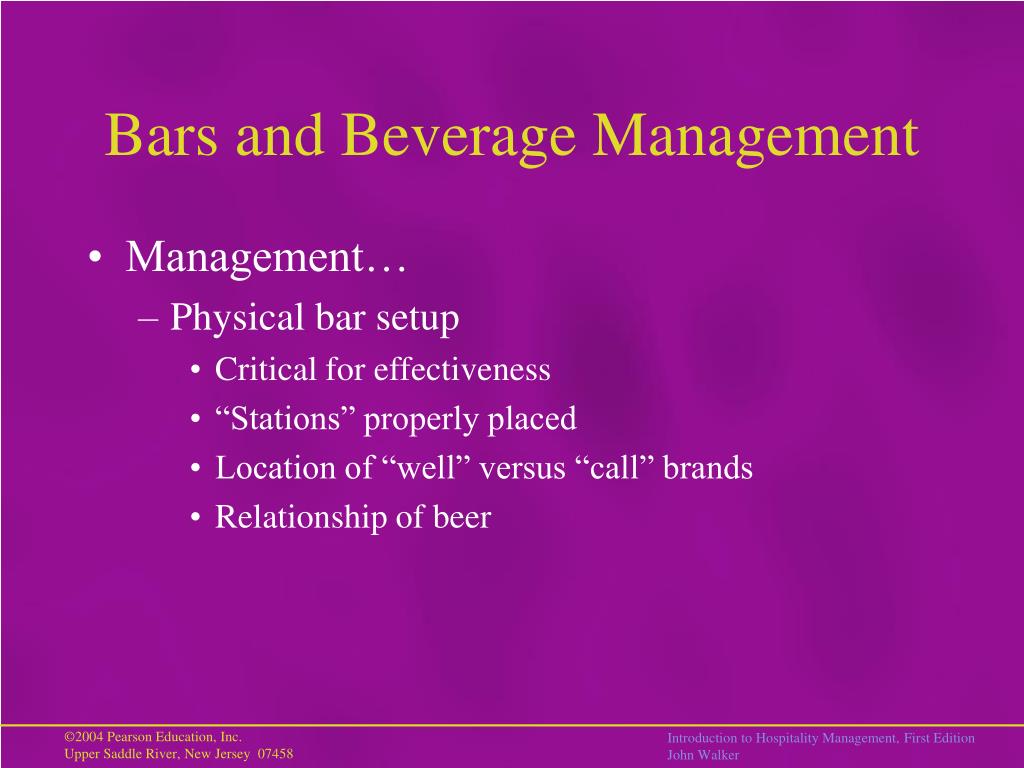 Bars and Beverage Management

• Management…
– Physical bar setup
• Critical for effectiveness
• “Stations” properly placed
• Location of “well” versus “call” brands
• Relationship of beer

©2004 Pearson Education, Inc.
Upper Saddle River, New Jersey 07458

Introduction to Hospitality Management, First Edition
John Walker